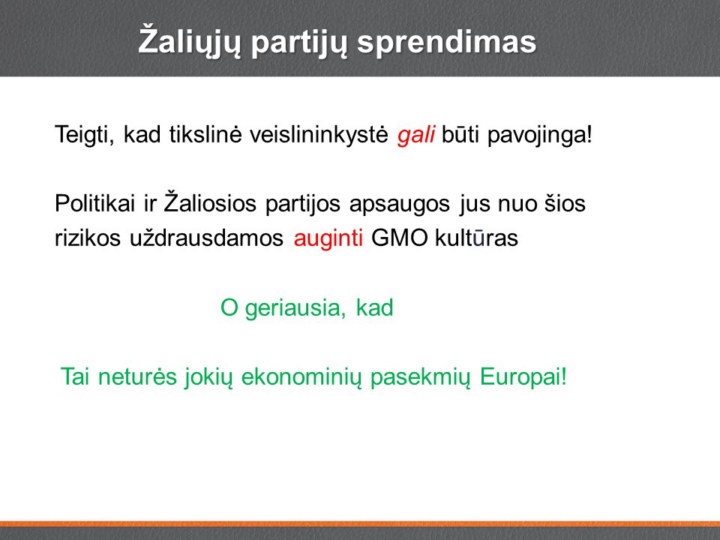 Žaliųjų partijų sprendimas

Teigti, kad tikslinė veislininkystė gali būti pavojinga!

Politikai ir Žaliosios partijos apsaugos jus nuo šios rizikos uždrausdamos auginti GMO kultūras

O geriausia, kad

Tai neturės jokių ekonominių pasekmių Europai!